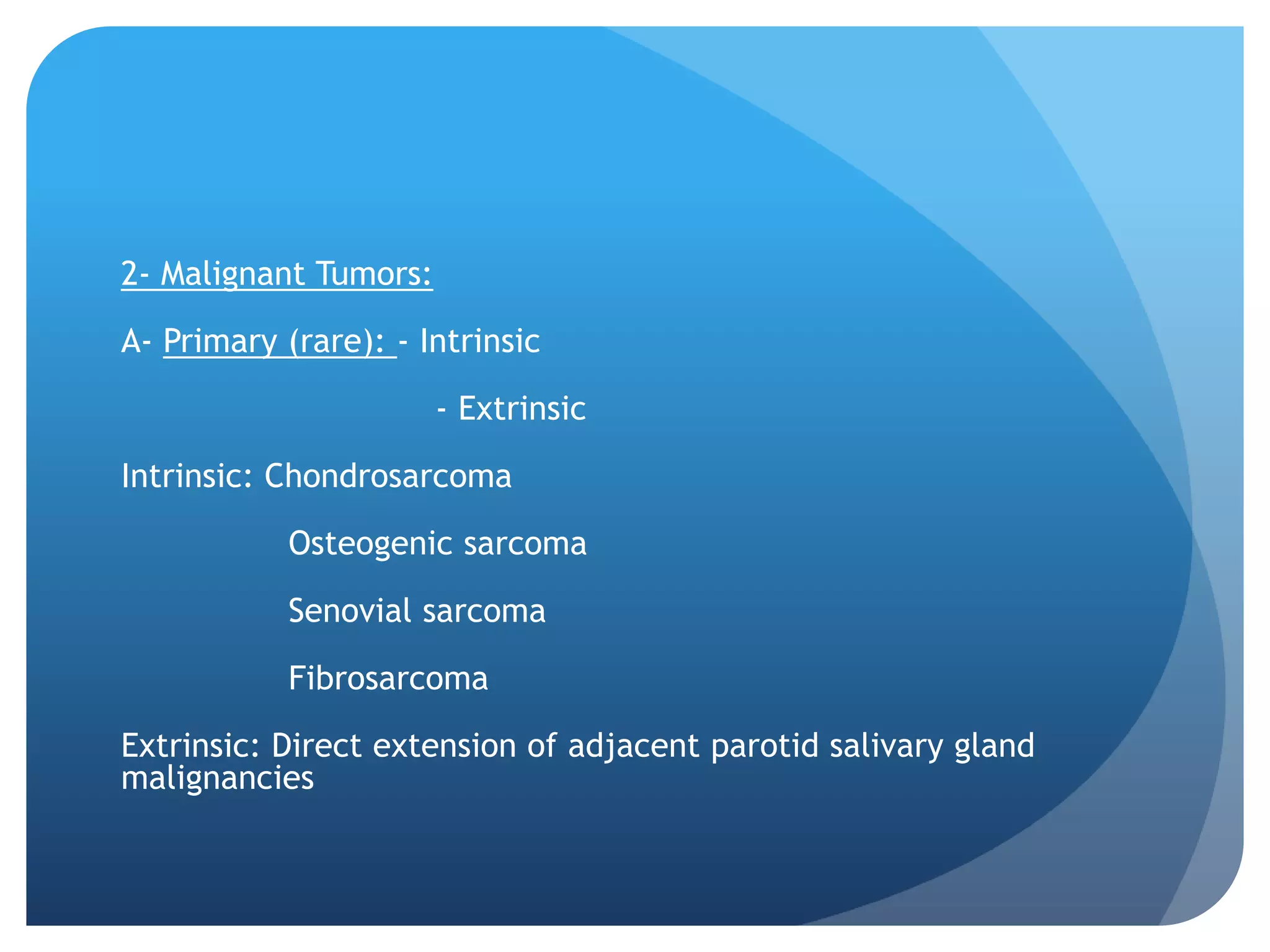 2- Malignant Tumors:

A- Primary (rare): - Intrinsic

- Extrinsic

Intrinsic: Chondrosarcoma

Osteogenic sarcoma

Senovial sarcoma

Fibrosarcoma

Extrinsic: Direct extension of adjacent parotid salivary gland malignancies